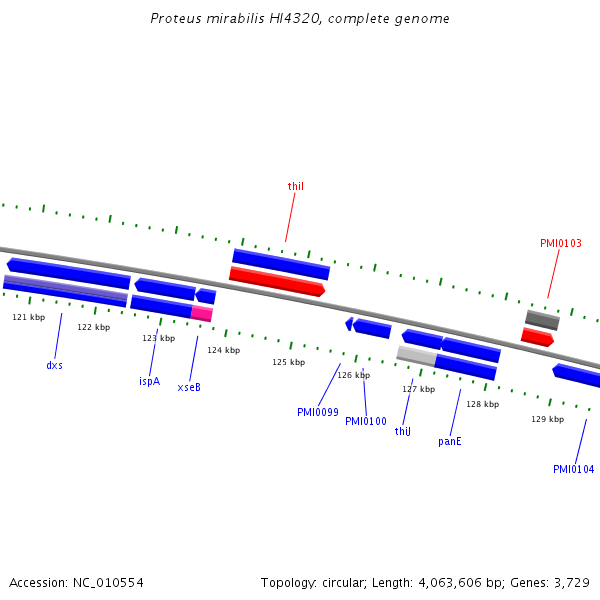 Proteus mirabilis HI4320, complete genome

thiI

PMI0103

121 kbp

122 kbp

123 kbp

124 kbp

125 kbp

126 kbp

127 kbp

128 kbp

129 kbp

dxs

ispA

xseB

PMI0099

PMI0100

thiJ

panE

PMI0104

Accession: NC_010554

Topology: circular; Length: 4,063,606 bp; Genes: 3,729